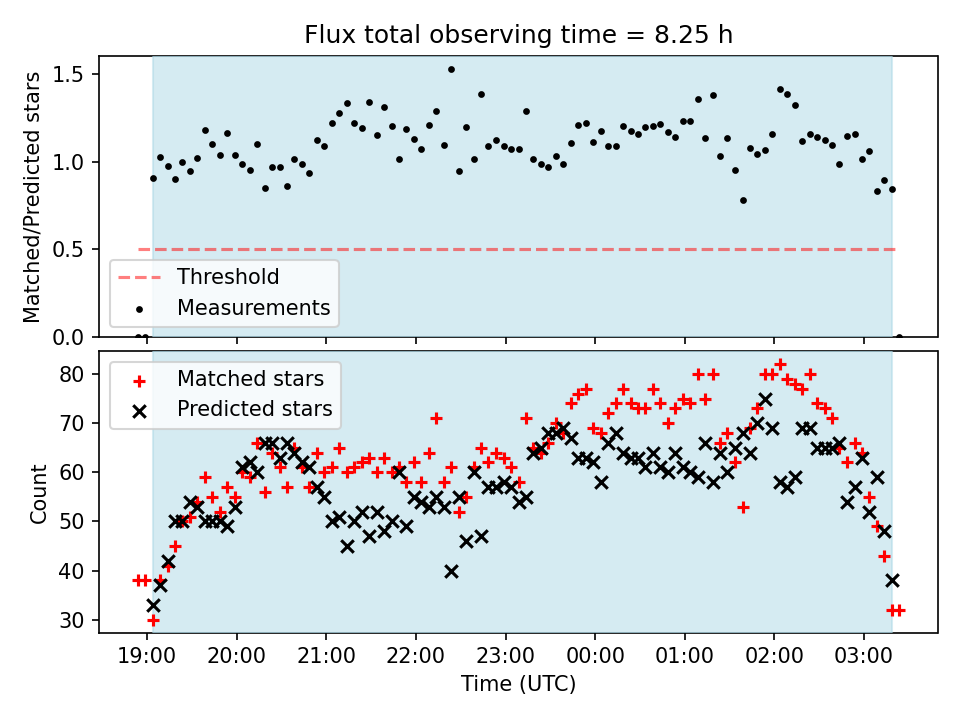 Flux total observing time = 8.25 h

Matched/Predicted stars

1.5
1.0
0.5
0.0

Threshold
Measurements

Matched stars
Predicted stars

Count

80
70
60
50
40
30

19:00 20:00 21:00 22:00 23:00 00:00 01:00 02:00 03:00

Time (UTC)